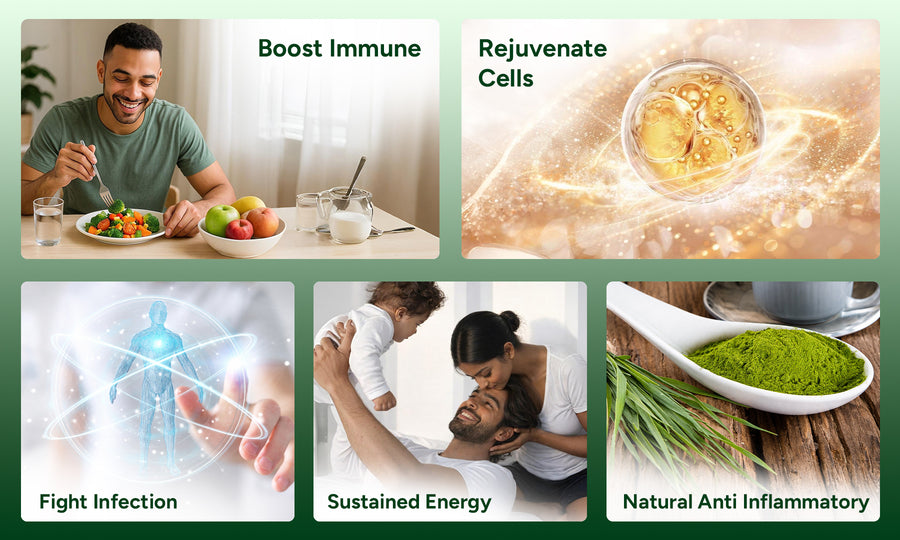 Boost Immune

Rejuvenate Cells

Fight Infection

Sustained Energy

Natural Anti Inflammatory